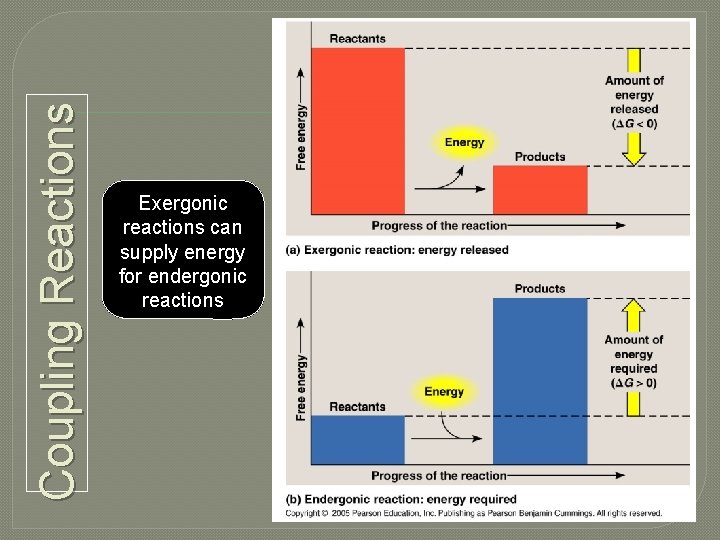 Coupling Reactions

Exergonic reactions can supply energy for endergonic reactions

Reactants

Free energy

Energy

Products

Amount of energy released ($\Delta G < 0$)

Progress of the reaction

(a) Exergonic reaction: energy released

Products

Free energy

Energy

Reactants

Amount of energy required ($\Delta G > 0$)

Progress of the reaction

(b) Endergonic reaction: energy required

Copyright © 2005 Pearson Education, Inc. Publishing as Pearson Benjamin Cummings. All rights reserved.